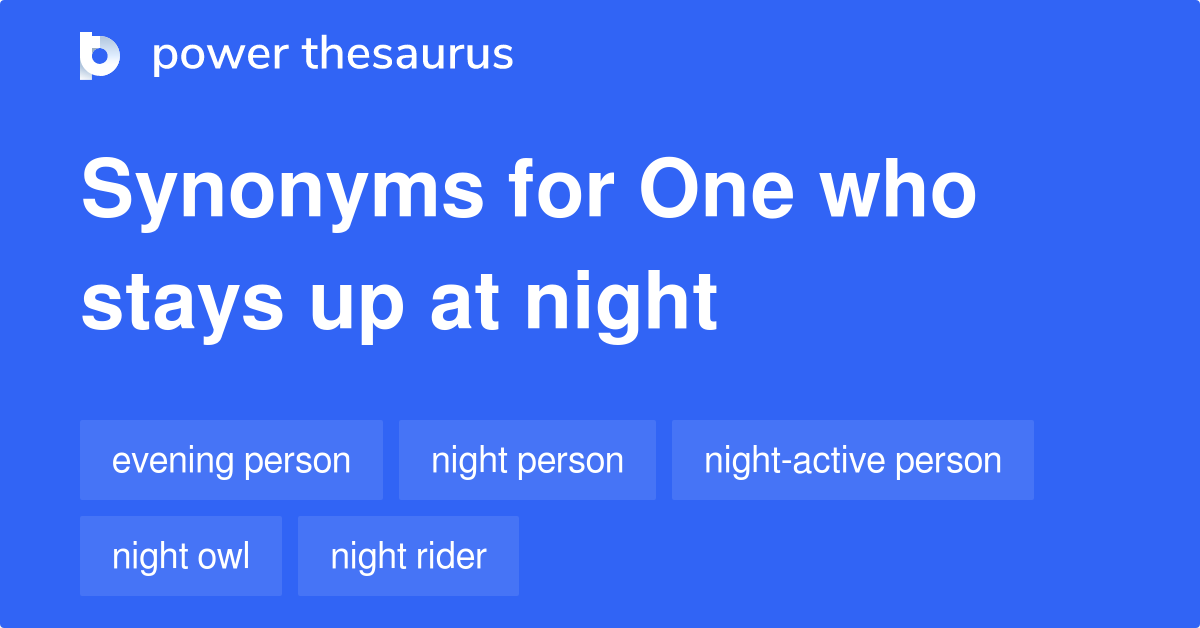 power thesaurus

Synonyms for One who stays up at night

evening person
night person
night-active person
night owl
night rider